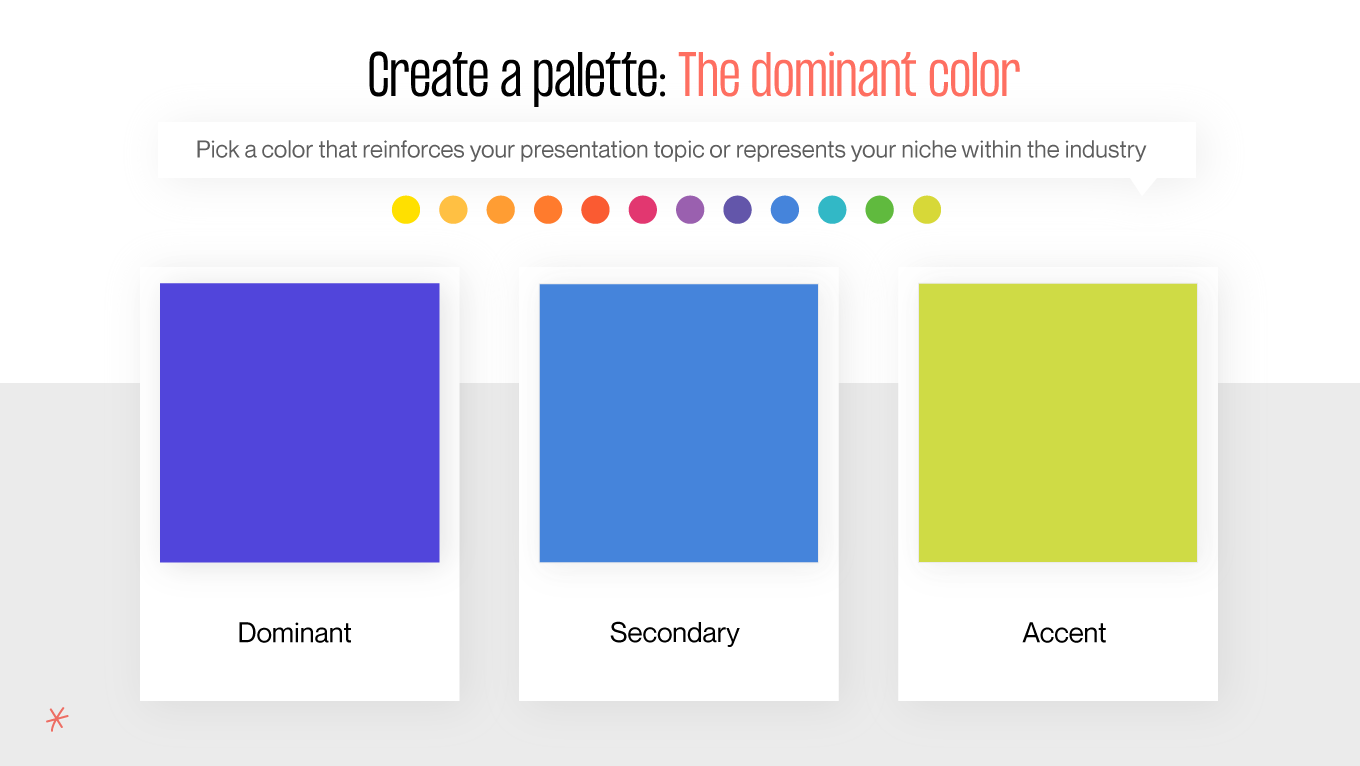 Create a palette: The dominant color

Pick a color that reinforces your presentation topic or represents your niche within the industry

Dominant

Secondary

Accent